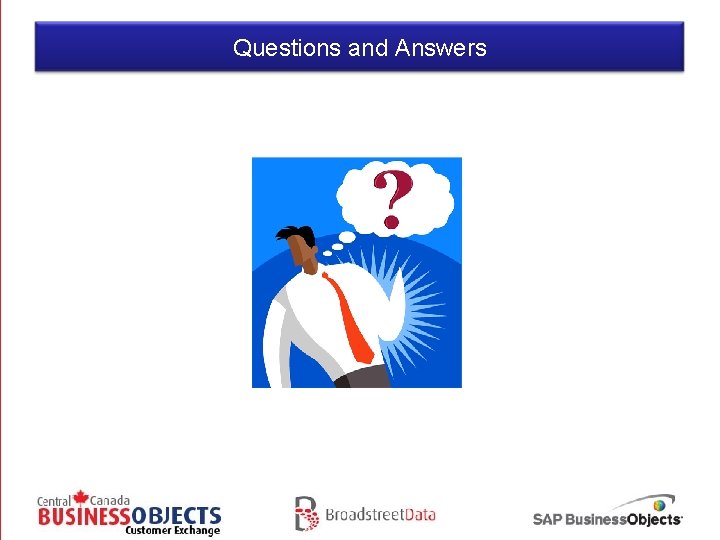 Questions and Answers

?

Central Canada
BUSINESSOBJECTS
Customer Exchange

BroadstreetData

SAP BusinessObjects